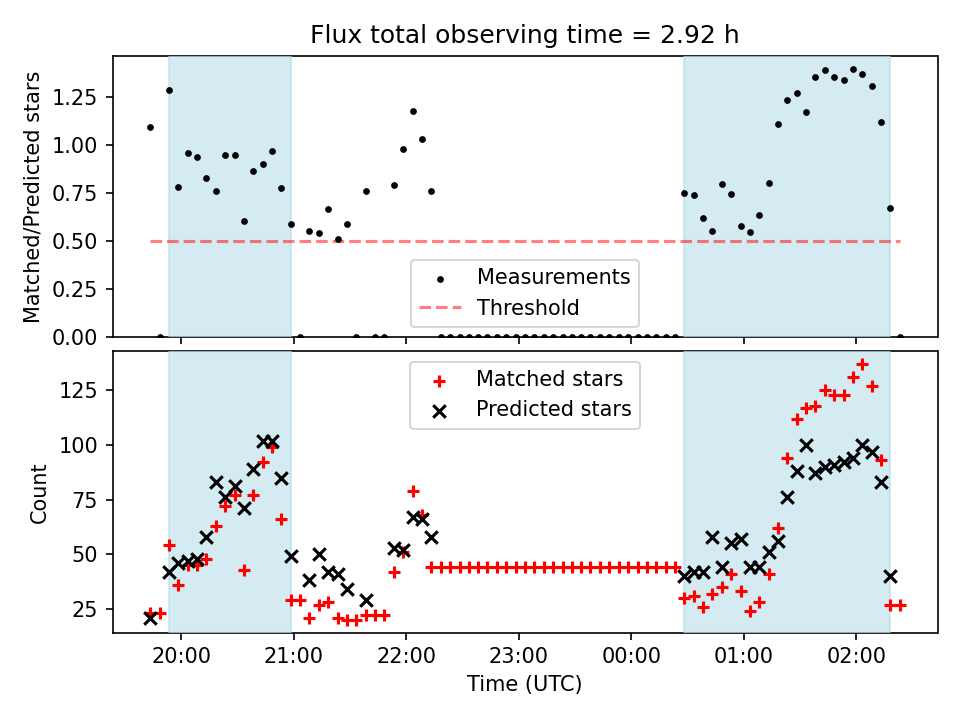 Flux total observing time = 2.92 h

Matched/Predicted stars

1.25
1.00
0.75
0.50
0.25
0.00

Measurements
Threshold

Count

125
100
75
50
25

Matched stars
Predicted stars

20:00
21:00
22:00
23:00
00:00
01:00
02:00

Time (UTC)